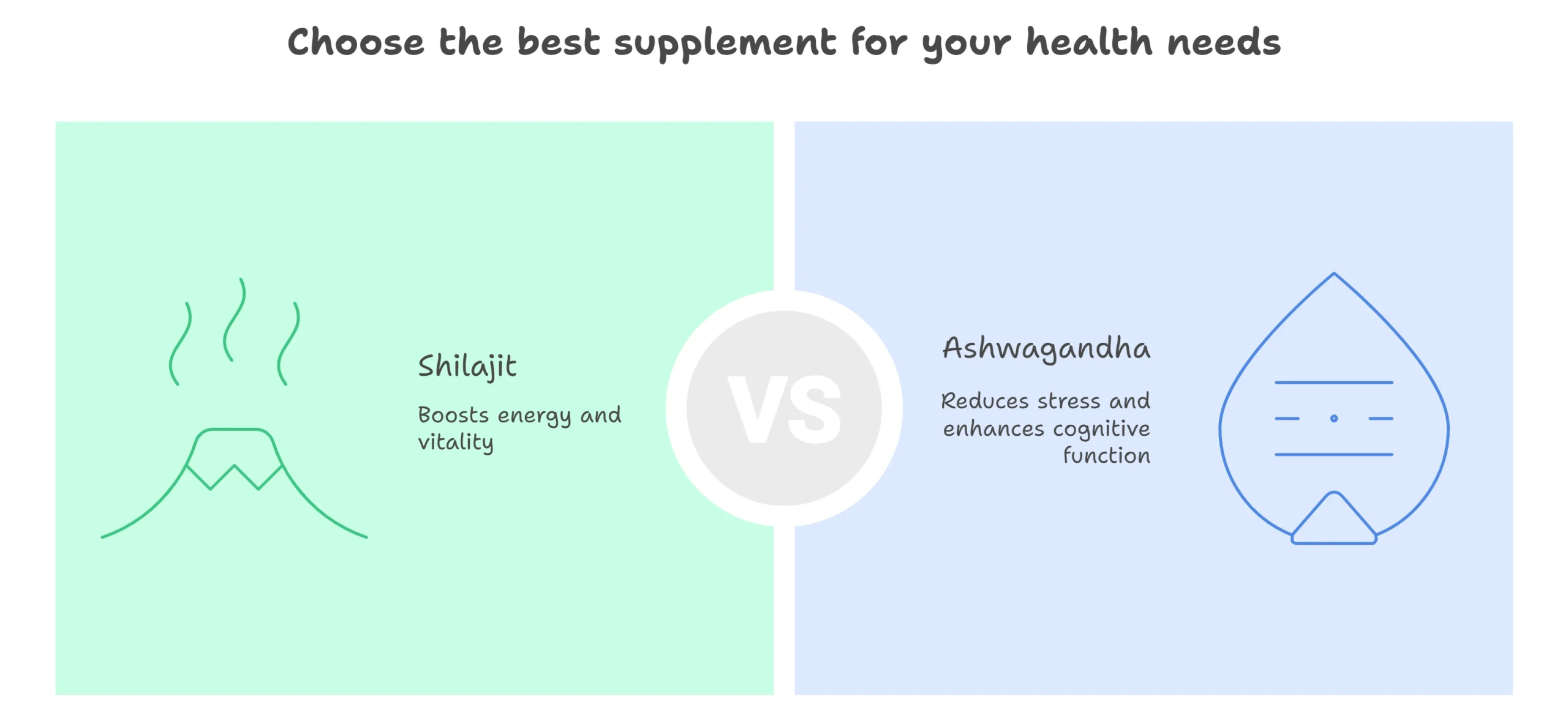 Choose the best supplement for your health needs

Shilajit

Boosts energy and vitality

VS

Ashwagandha

Reduces stress and enhances cognitive function